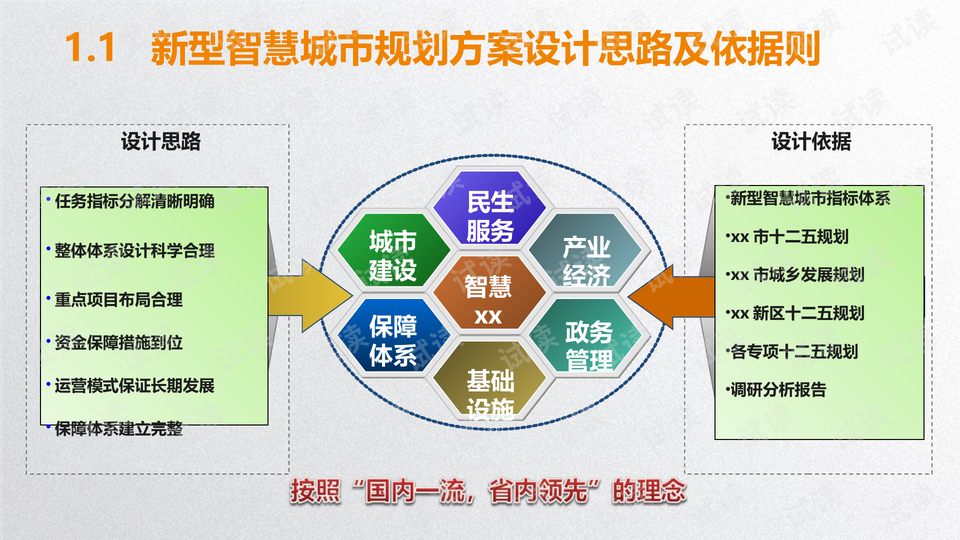 1.1 新型智慧城市规划方案设计思路及依据则

设计思路

• 任务指标分解清晰明确

• 整体体系设计科学合理

• 重点项目布局合理

• 资金保障措施到位

• 运营模式保证长期发展

• 保障体系建立完整

民生服务

城市建设

产业经济

智慧xx

保障体系

政务管理

基础设施

设计依据

•新型智慧城市指标体系

•xx 市十二五规划

•xx 市城乡发展规划

•xx 新区十二五规划

•各专项十二五规划

•调研分析报告

按照“国内一流，省内领先”的理念

试读